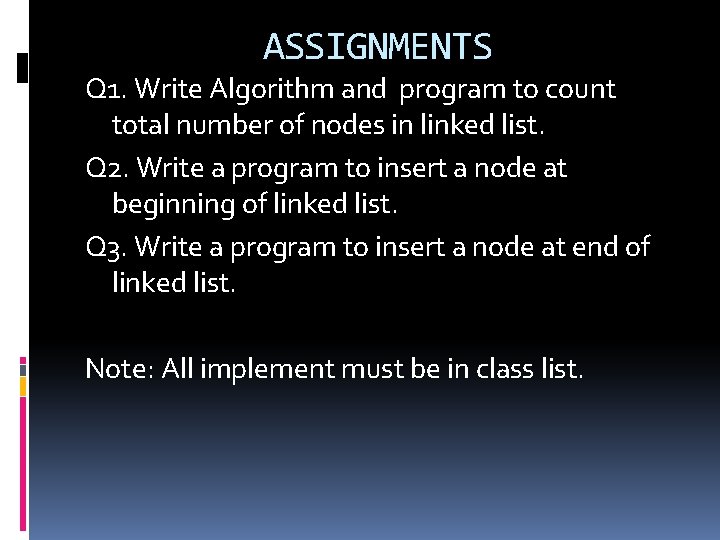 ASSIGNMENTS

Q1. Write Algorithm and program to count total number of nodes in linked list.

Q2. Write a program to insert a node at beginning of linked list.

Q3. Write a program to insert a node at end of linked list.

Note: All implement must be in class list.